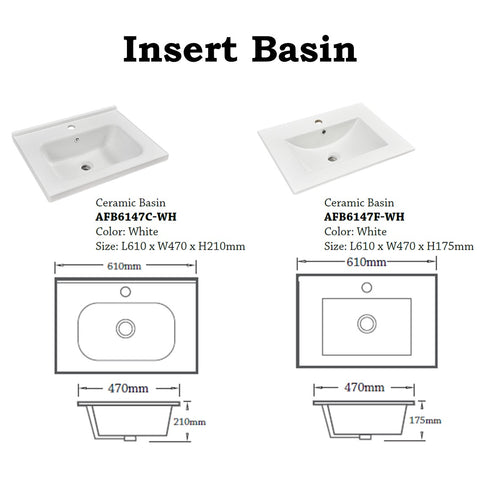 Insert Basin

Ceramic Basin
AFB6147C-WH
Color: White
Size: L610 x W470 x H210mm

610mm

470mm

210mm

Ceramic Basin
AFB6147F-WH
Color: White
Size: L610 x W470 x H175mm

610mm

470mm

175mm